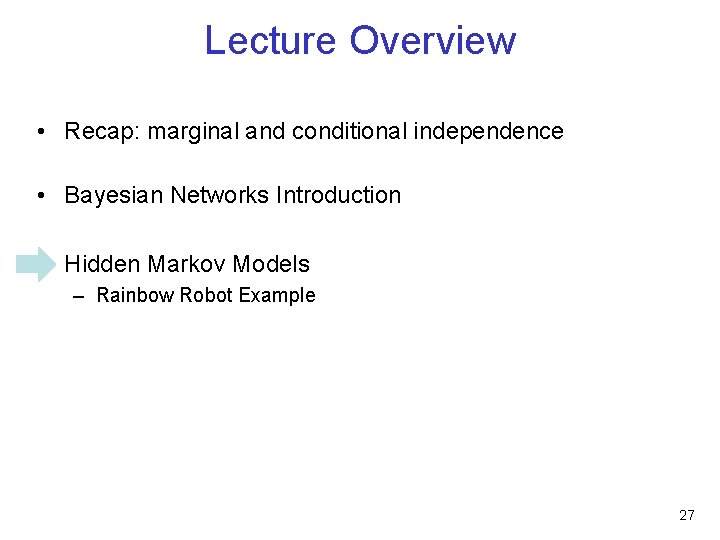 Lecture Overview

• Recap: marginal and conditional independence

• Bayesian Networks Introduction

Hidden Markov Models
– Rainbow Robot Example

27